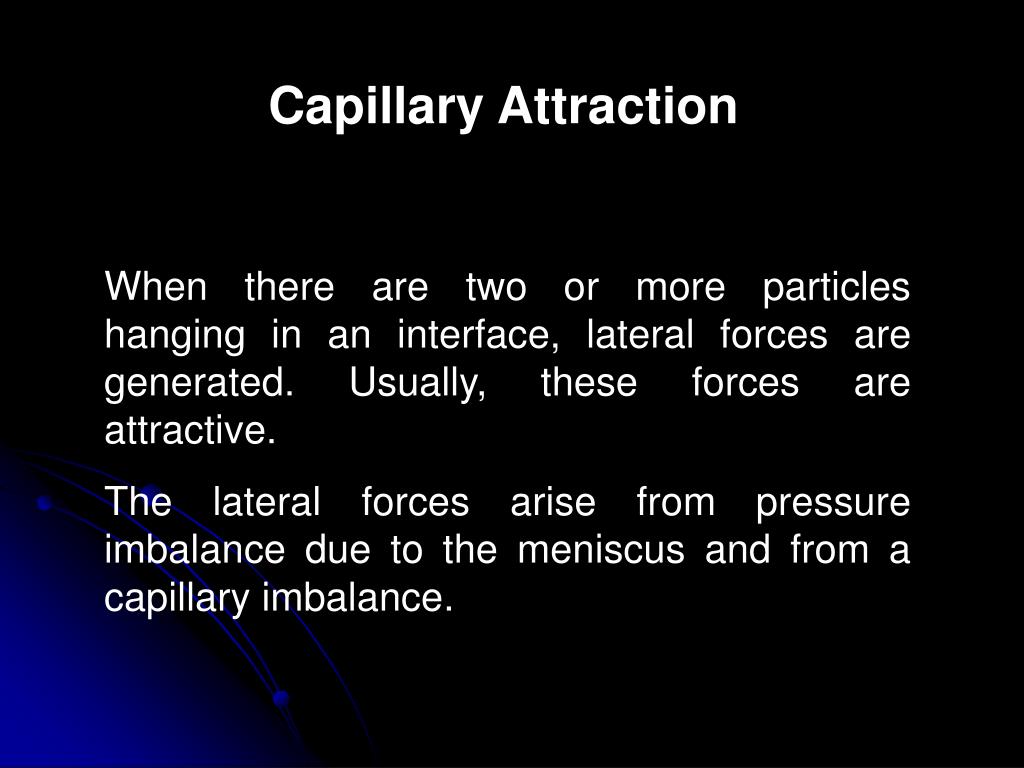 Capillary Attraction

When there are two or more particles hanging in an interface, lateral forces are generated. Usually, these forces are attractive.

The lateral forces arise from pressure imbalance due to the meniscus and from a capillary imbalance.